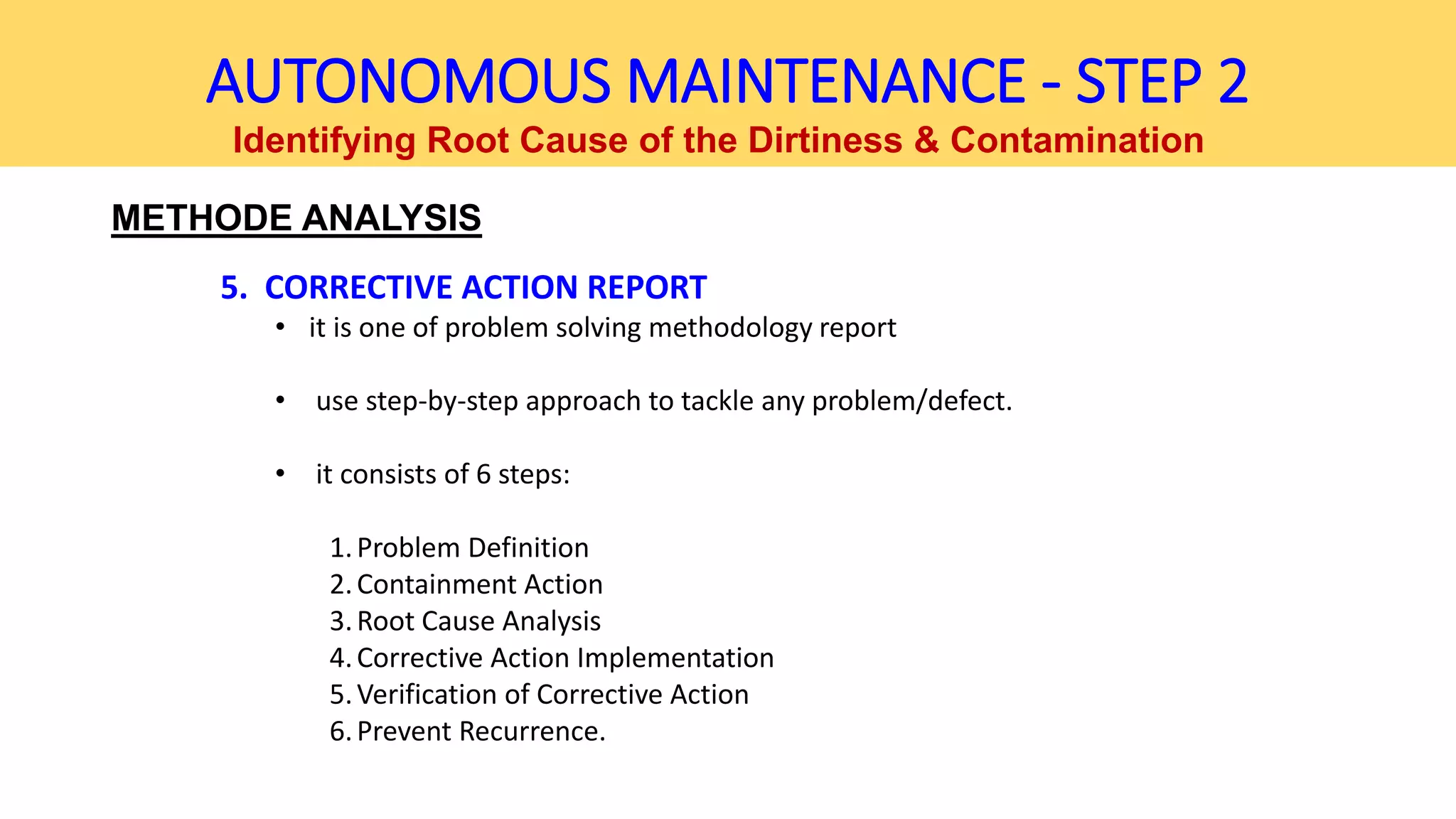 AUTONOMOUS MAINTENANCE - STEP 2
Identifying Root Cause of the Dirtiness & Contamination

METHODE ANALYSIS

5. CORRECTIVE ACTION REPORT

• it is one of problem solving methodology report

• use step-by-step approach to tackle any problem/defect.

• it consists of 6 steps:

1. Problem Definition
2. Containment Action
3. Root Cause Analysis
4. Corrective Action Implementation
5. Verification of Corrective Action
6. Prevent Recurrence.